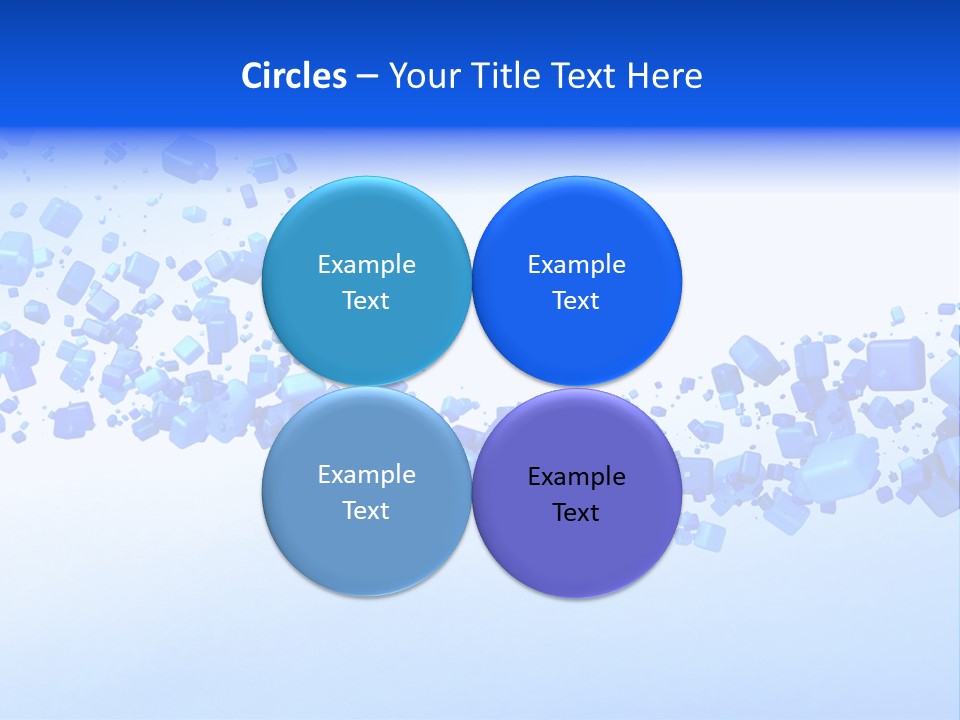 Circles – Your Title Text Here

Example Text

Example Text

Example Text

Example Text